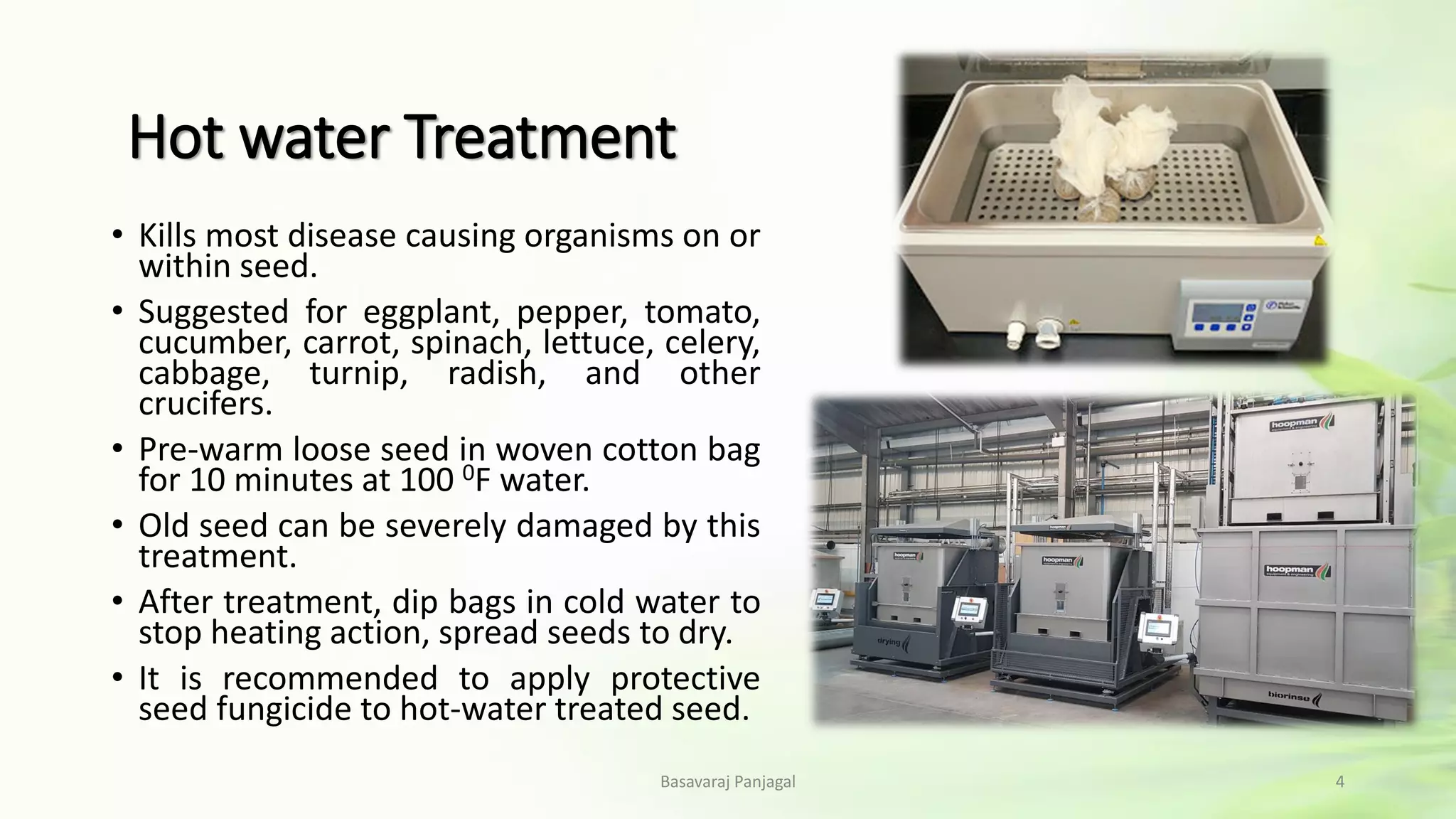 Hot water Treatment

• Kills most disease causing organisms on or within seed.

• Suggested for eggplant, pepper, tomato, cucumber, carrot, spinach, lettuce, celery, cabbage, turnip, radish, and other crucifers.

• Pre-warm loose seed in woven cotton bag for 10 minutes at 100 $^0$F water.

• Old seed can be severely damaged by this treatment.

• After treatment, dip bags in cold water to stop heating action, spread seeds to dry.

• It is recommended to apply protective seed fungicide to hot-water treated seed.

hoopman

hoopman

hoopman

hoopman

drying

biorinse

Basavaraj Panjagal

4